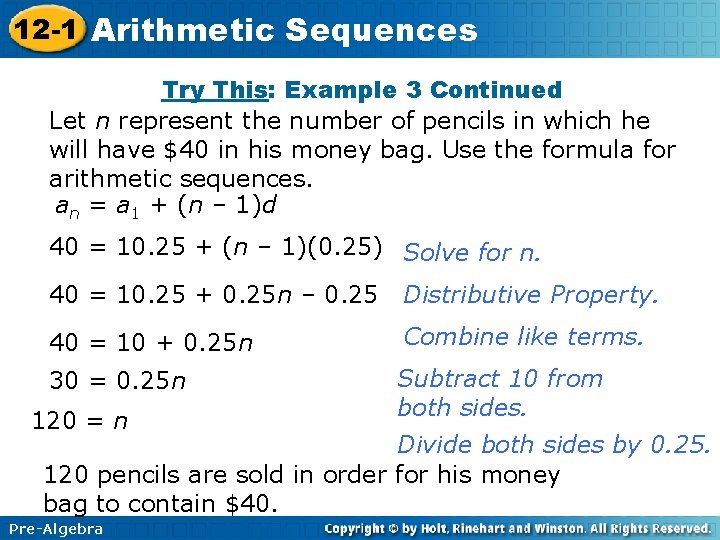 12-1 Arithmetic Sequences

Try This: Example 3 Continued

Let $n$ represent the number of pencils in which he will have \$40 in his money bag. Use the formula for arithmetic sequences.

$a_n = a_1 + (n - 1)d$

$40 = 10.25 + (n - 1)(0.25)$ Solve for n.

$40 = 10.25 + 0.25n - 0.25$ Distributive Property.

$40 = 10 + 0.25n$ Combine like terms.

$30 = 0.25n$ Subtract 10 from both sides.

$120 = n$ Divide both sides by 0.25.

120 pencils are sold in order for his money bag to contain \$40.

Pre-Algebra

Copyright © by Holt, Rinehart and Winston. All Rights Reserved.